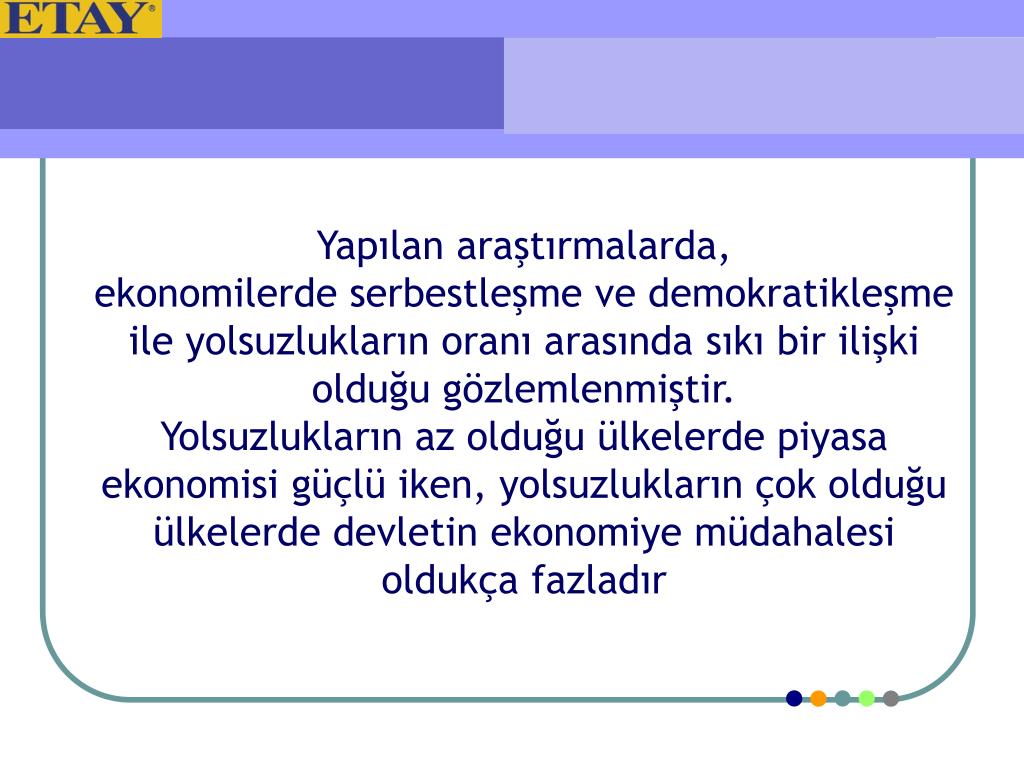 ETAY®

Yapılan araştırmalarda,
ekonomilerde serbestleşme ve demokratikleşme ile yolsuzlukların oranı arasında sıkı bir ilişki olduğu gözlemlenmiştir.
Yolsuzlukların az olduğu ülkelerde piyasa ekonomisi güçlü iken, yolsuzlukların çok olduğu ülkelerde devletin ekonomiye müdahalesi oldukça fazladır